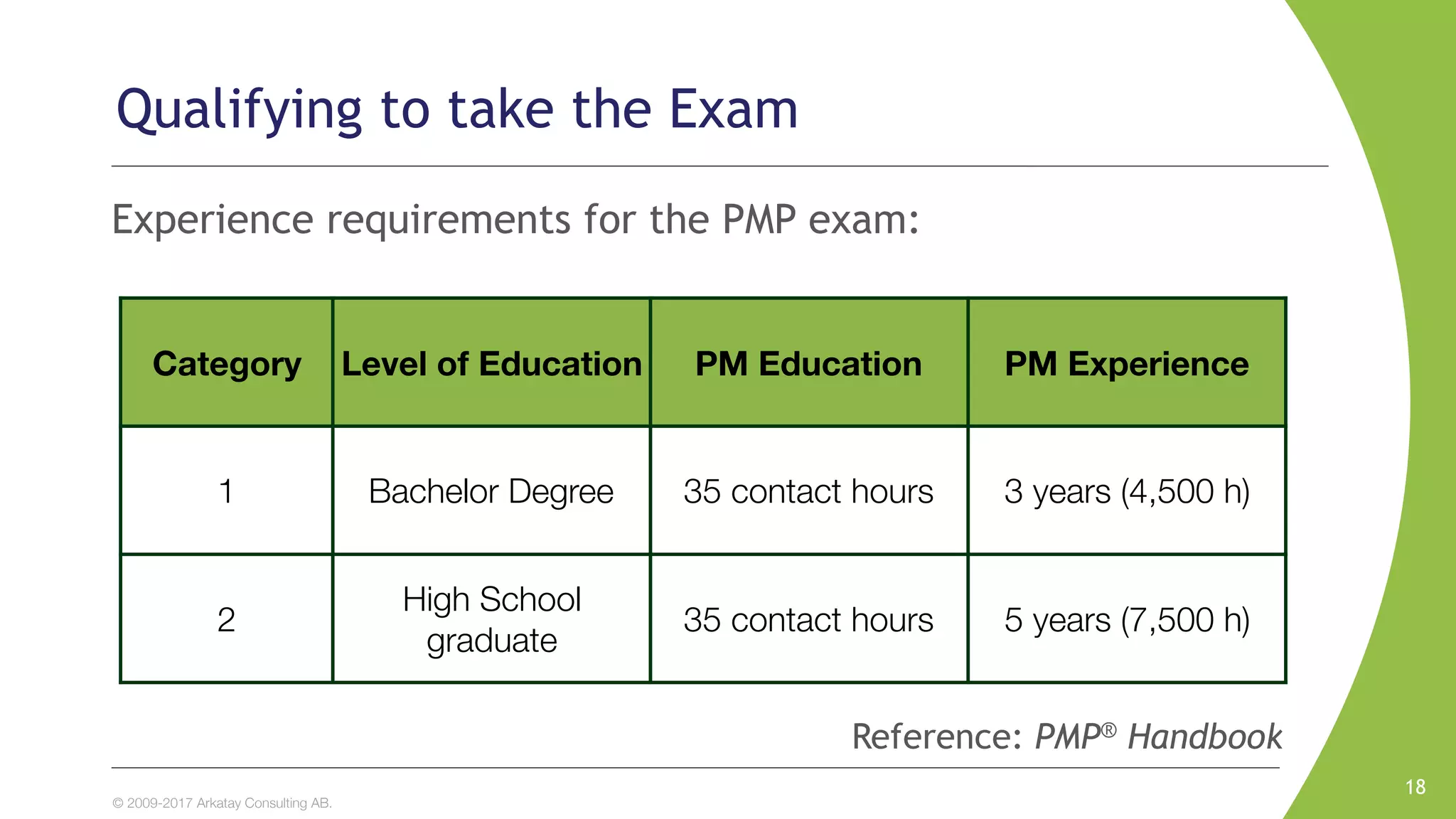 Qualifying to take the Exam

Experience requirements for the PMP exam:

| Category | Level of Education | PM Education | PM Experience |
|---|---|---|---|
| 1 | Bachelor Degree | 35 contact hours | 3 years (4,500 h) |
| 2 | High School graduate | 35 contact hours | 5 years (7,500 h) |

Reference: PMP® Handbook

© 2009-2017 Arkatay Consulting AB.

18